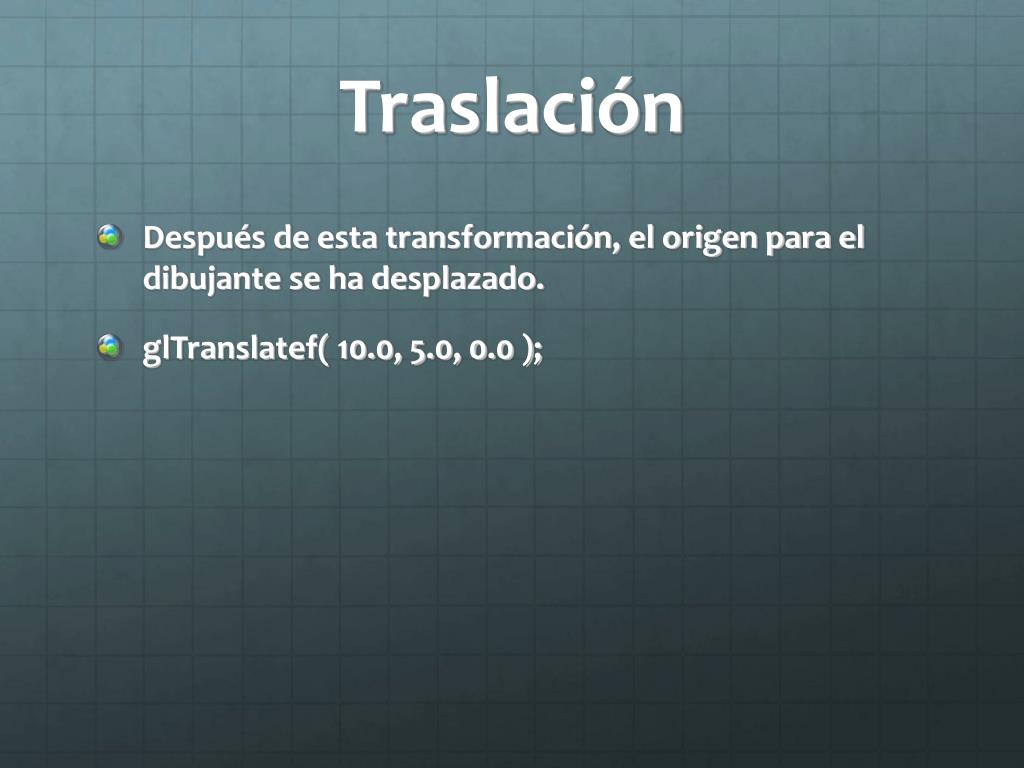 Traslación

Después de esta transformación, el origen para el dibujante se ha desplazado.

glTranslatef( 10.0, 5.0, 0.0 );